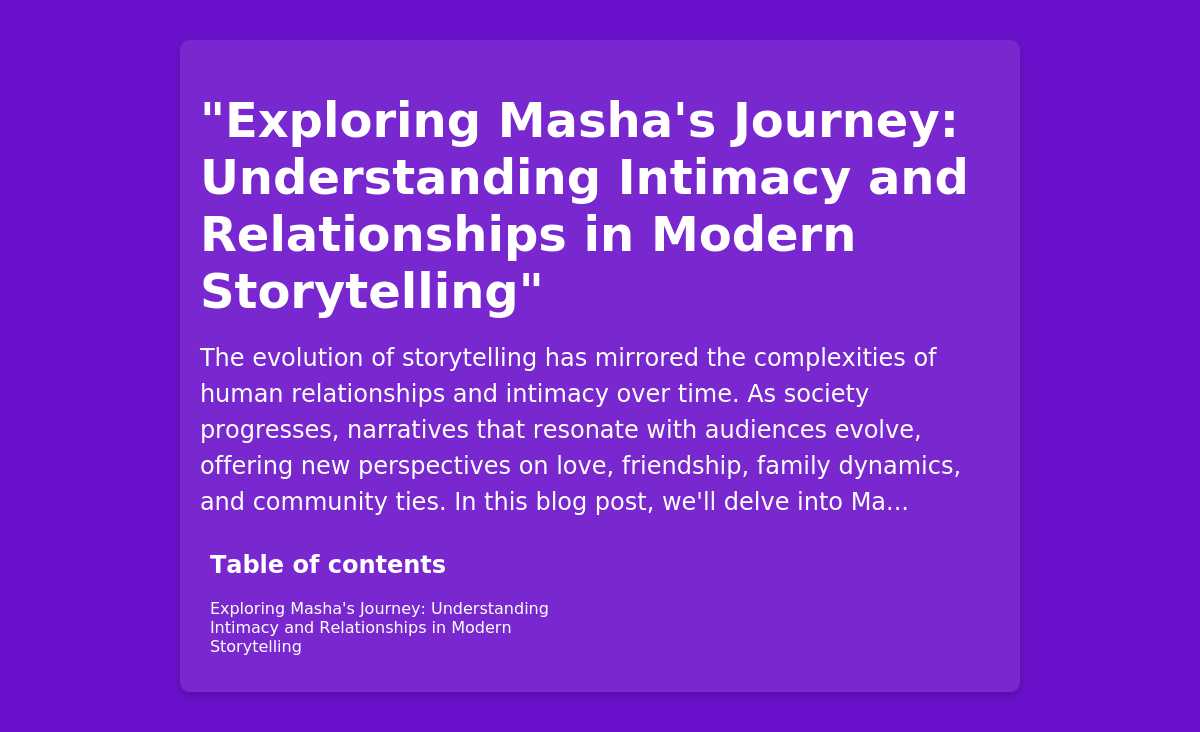 "Exploring Masha's Journey: Understanding Intimacy and Relationships in Modern Storytelling"

The evolution of storytelling has mirrored the complexities of human relationships and intimacy over time. As society progresses, narratives that resonate with audiences evolve, offering new perspectives on love, friendship, family dynamics, and community ties. In this blog post, we'll delve into Ma...

Table of contents

Exploring Masha's Journey: Understanding Intimacy and Relationships in Modern Storytelling